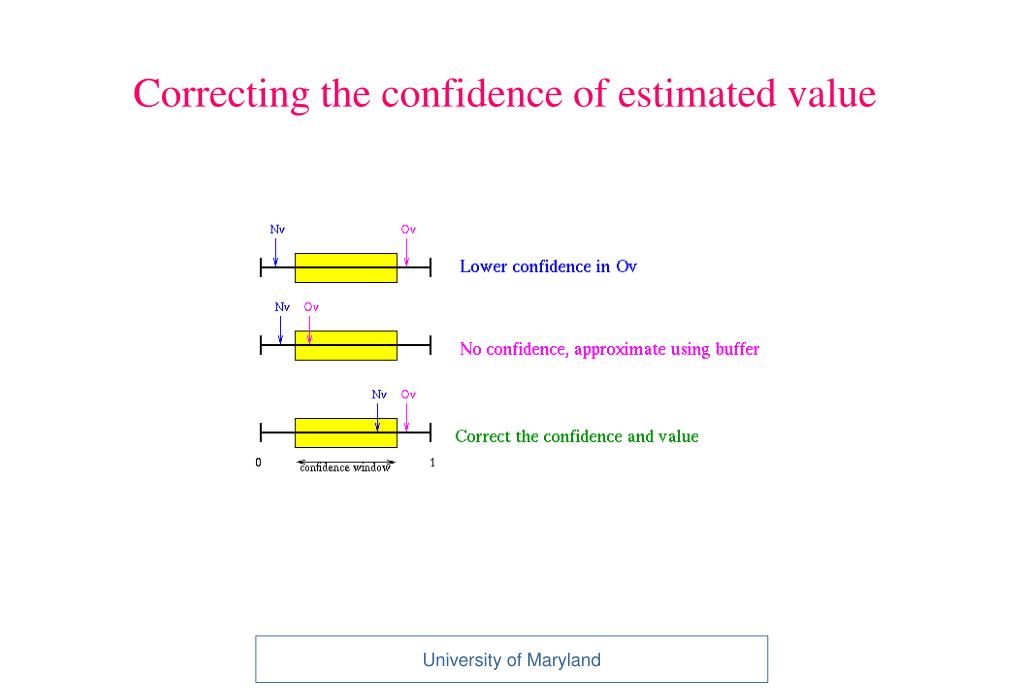 Correcting the confidence of estimated value

Nv
Ov
Lower confidence in Ov

Nv Ov
No confidence, approximate using buffer

Nv Ov
Correct the confidence and value

0
confidence window
1

University of Maryland